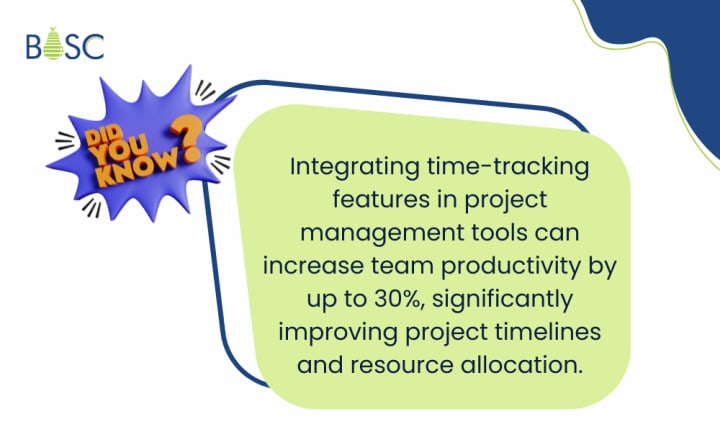 BOSC

DID YOU KNOW?

Integrating time-tracking features in project management tools can increase team productivity by up to 30%, significantly improving project timelines and resource allocation.